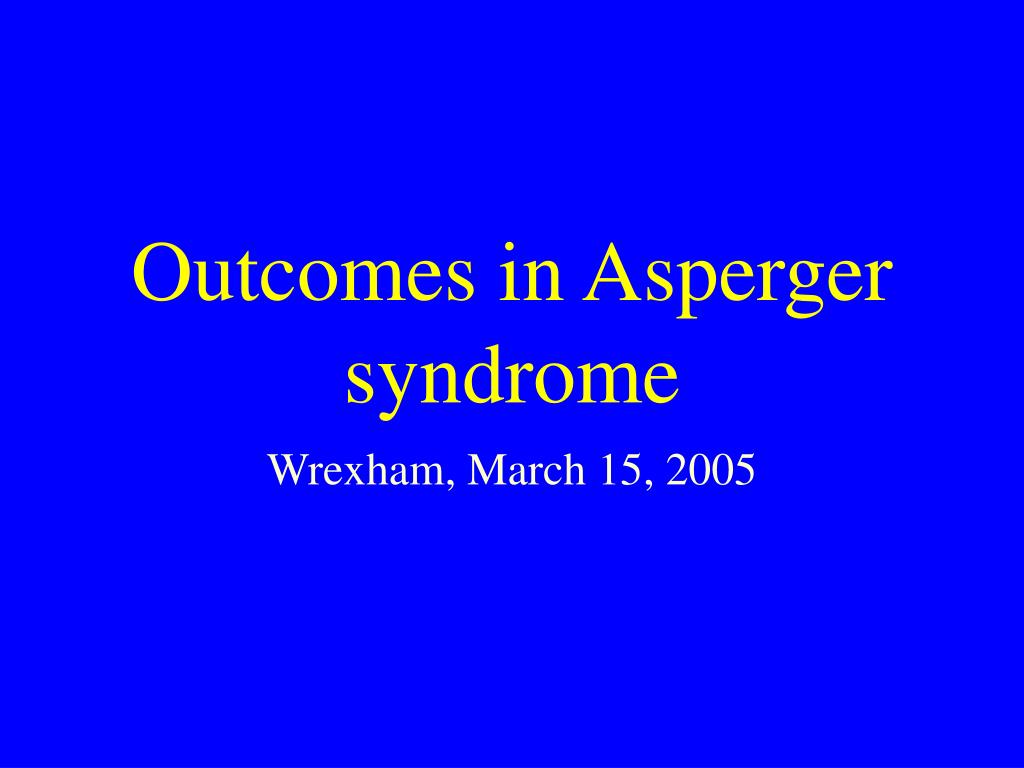 Outcomes in Asperger syndrome

Wrexham, March 15, 2005